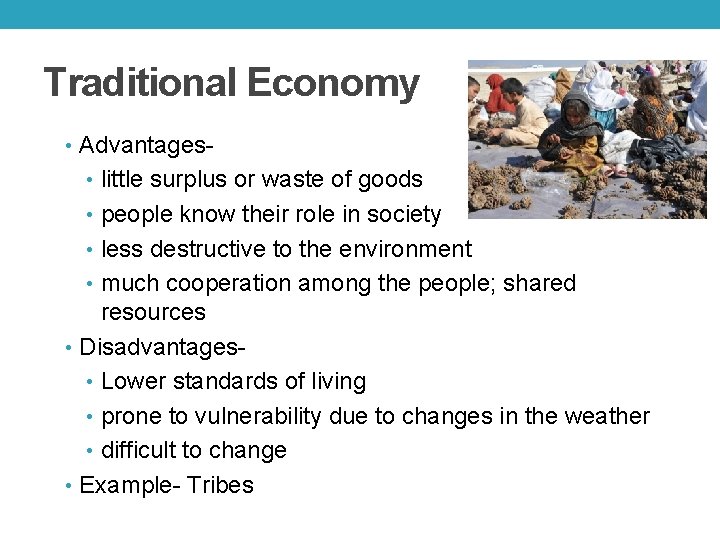 Traditional Economy

• Advantages-
  • little surplus or waste of goods
  • people know their role in society
  • less destructive to the environment
  • much cooperation among the people; shared resources
• Disadvantages-
  • Lower standards of living
  • prone to vulnerability due to changes in the weather
  • difficult to change
• Example- Tribes